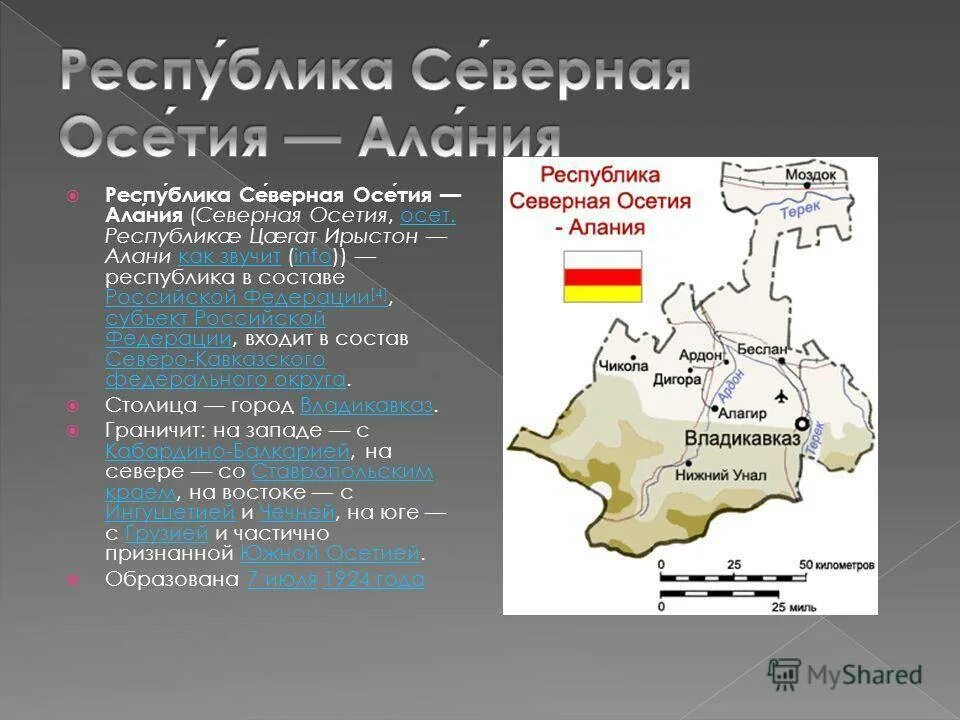 Респу́блика Се́верная Осе́тия — Ала́ния

Респу́блика Се́верная Осе́тия — Ала́ния (Северная Осетия, осет. Республикæ Цæгат Ирыстон — Алани как звучит (info)) — республика в составе Российской Федерации[4], субъект Российской Федерации, входит в состав Северо-Кавказского федерального округа.

Столица — город Владикавказ.

Граничит: на западе — с Кабардино-Балкарией, на севере — со Ставропольским краем, на востоке — с Ингушетией и Чечней, на юге — с Грузией и частично признанной Южной Осетией.

Образована 7 июля 1924 года

Республика Северная Осетия - Алания

Моздок
Терек
Чикола
Ардон
Беслан
Дигора
Ардон
Алагир
Владикавказ
Терек
Нижний Унал
0
25
50 километров
0
25 миль

MyShared